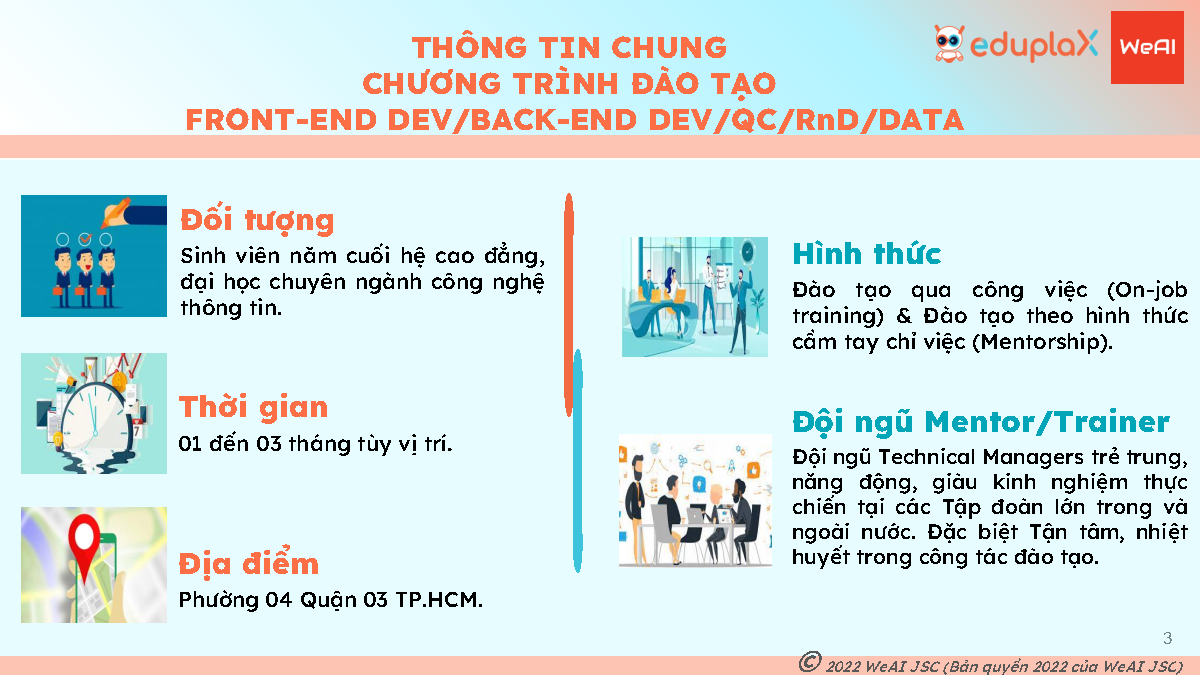 THÔNG TIN CHUNG
CHƯƠNG TRÌNH ĐÀO TẠO
FRONT-END DEV/BACK-END DEV/QC/RnD/DATA

eduplaX

WeAI

Đối tượng

Sinh viên năm cuối hệ cao đẳng, đại học chuyên ngành công nghệ thông tin.

Thời gian

01 đến 03 tháng tùy vị trí.

Địa điểm

Phường 04 Quận 03 TP.HCM.

Hình thức

Đào tạo qua công việc (On-job training) & Đào tạo theo hình thức cầm tay chỉ việc (Mentorship).

Đội ngũ Mentor/Trainer

Đội ngũ Technical Managers trẻ trung, năng động, giàu kinh nghiệm thực chiến tại các Tập đoàn lớn trong và ngoài nước. Đặc biệt Tận tâm, nhiệt huyết trong công tác đào tạo.

3

© 2022 WeAI JSC (Bản quyền 2022 của WeAI JSC)